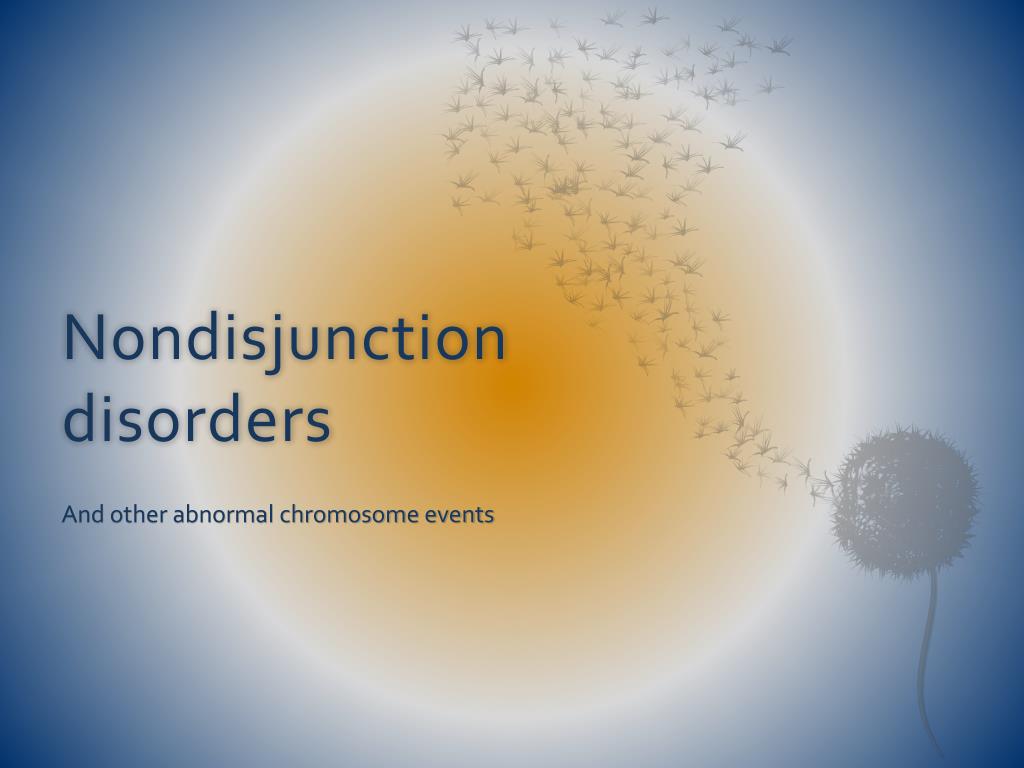 Nondisjunction disorders

And other abnormal chromosome events